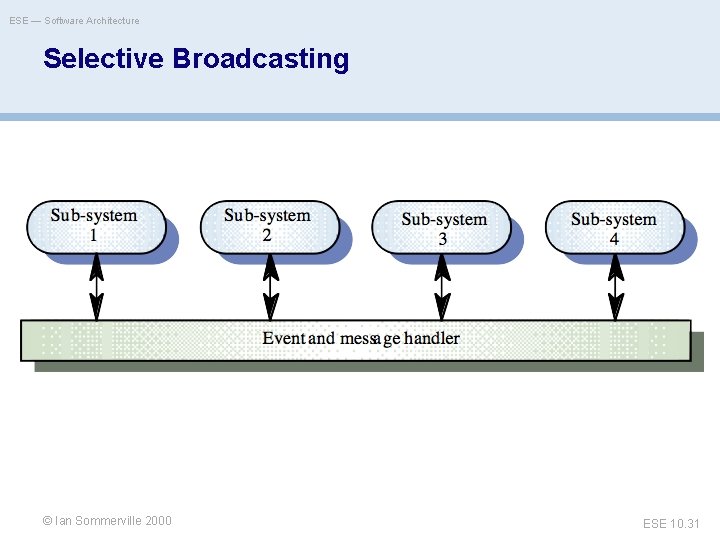 ESE — Software Architecture

Selective Broadcasting

Sub-system 1

Sub-system 2

Sub-system 3

Sub-system 4

Event and message handler

© Ian Sommerville 2000

ESE 10.31